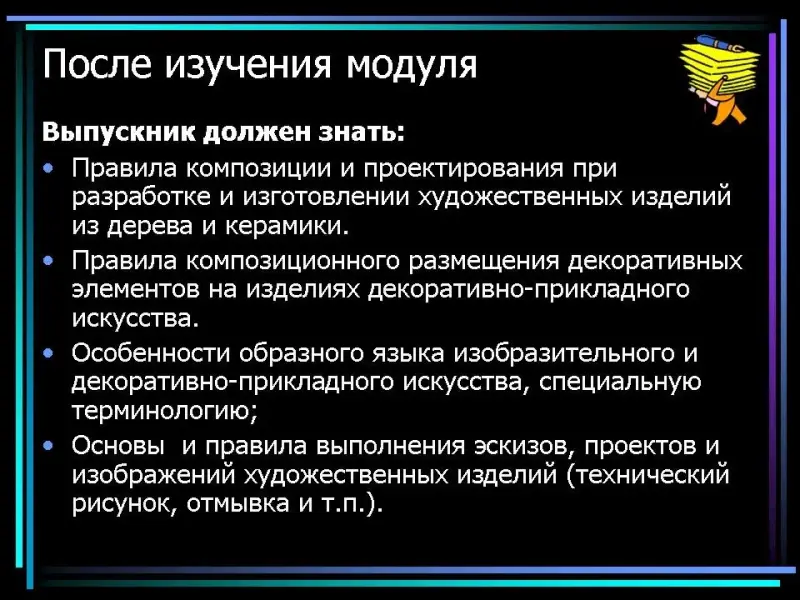 После изучения модуля

Выпускник должен знать:

• Правила композиции и проектирования при разработке и изготовлении художественных изделий из дерева и керамики.
• Правила композиционного размещения декоративных элементов на изделиях декоративно-прикладного искусства.
• Особенности образного языка изобразительного и декоративно-прикладного искусства, специальную терминологию;
• Основы и правила выполнения эскизов, проектов и изображений художественных изделий (технический рисунок, отмывка и т.п.).